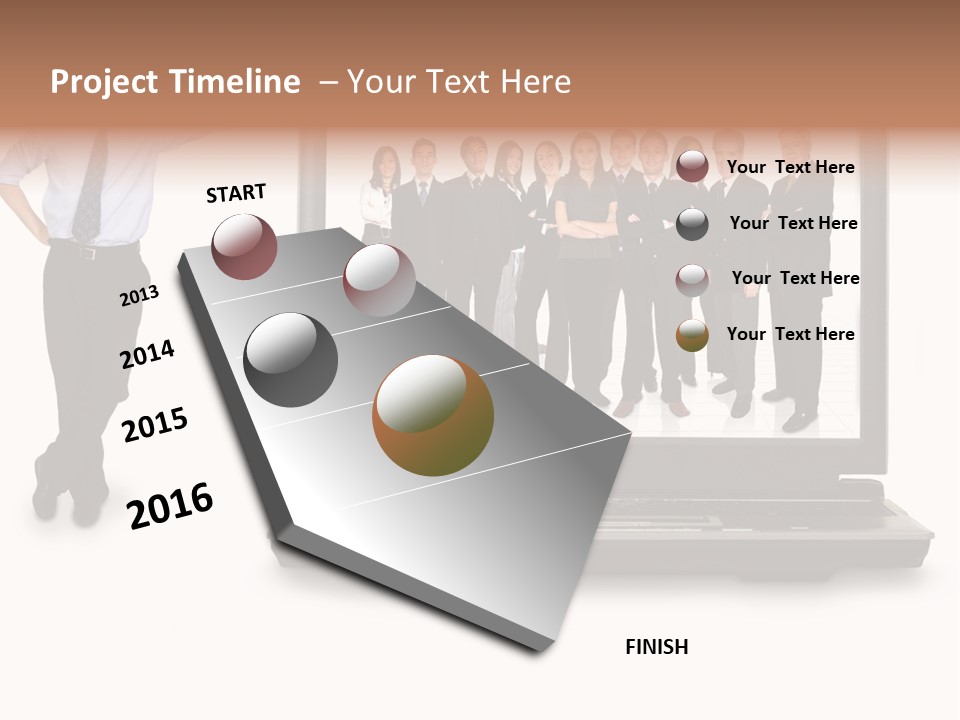 Project Timeline – Your Text Here

START

2013

2014

2015

2016

Your Text Here

Your Text Here

Your Text Here

Your Text Here

FINISH